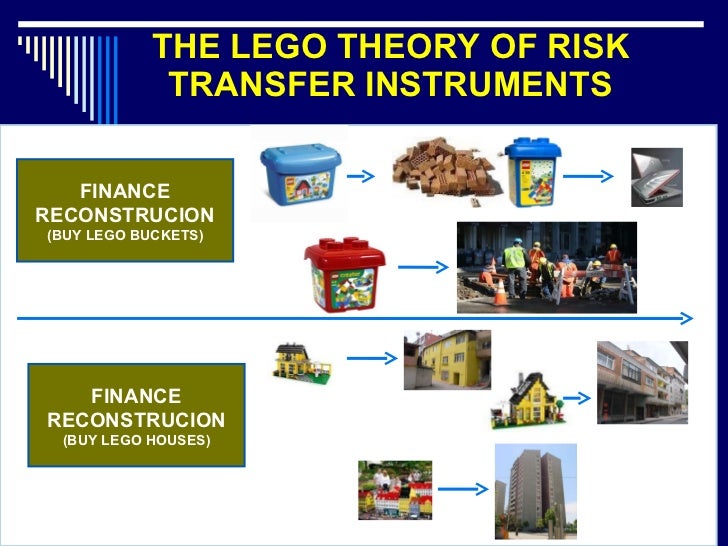 THE LEGO THEORY OF RISK TRANSFER INSTRUMENTS

FINANCE RECONSTRUCION (BUY LEGO BUCKETS)

FINANCE RECONSTRUCION (BUY LEGO HOUSES)